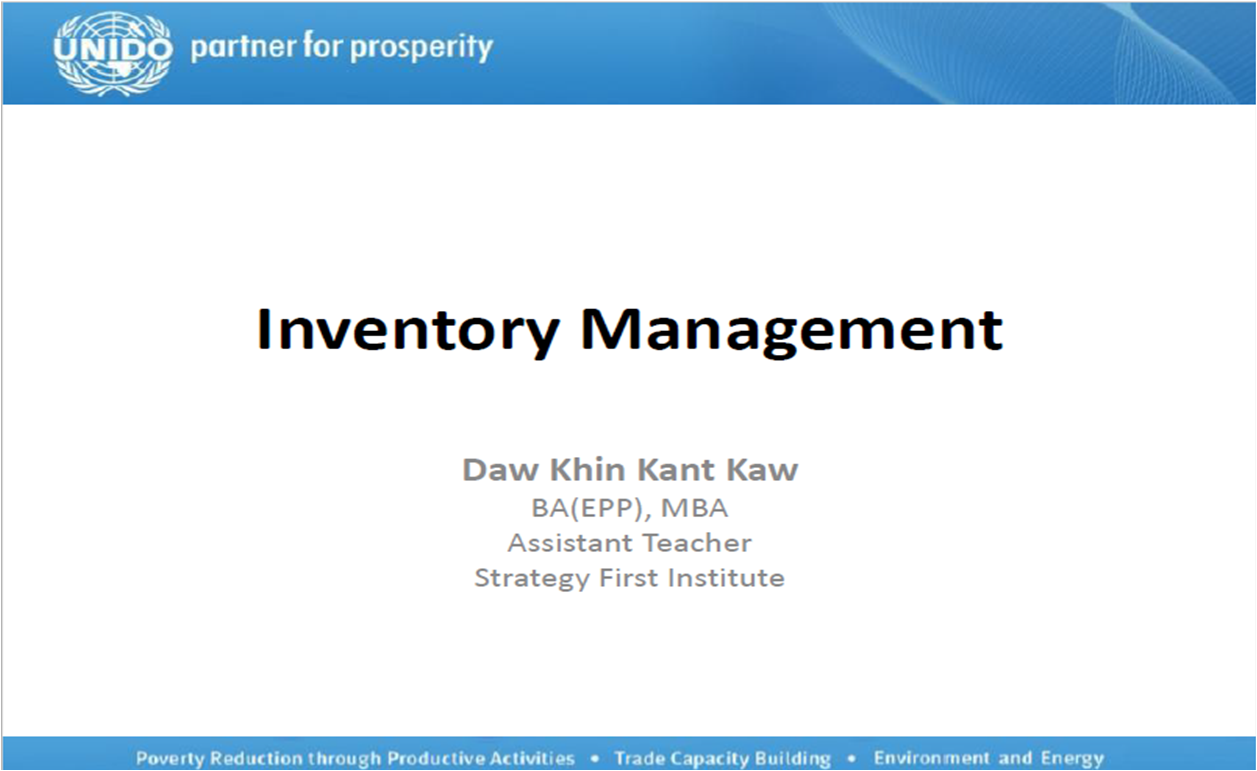 UNIDO partner for prosperity

Inventory Management

Daw Khin Kant Kaw
BA(EPP), MBA
Assistant Teacher
Strategy First Institute

Poverty Reduction through Productive Activities • Trade Capacity Building • Environment and Energy